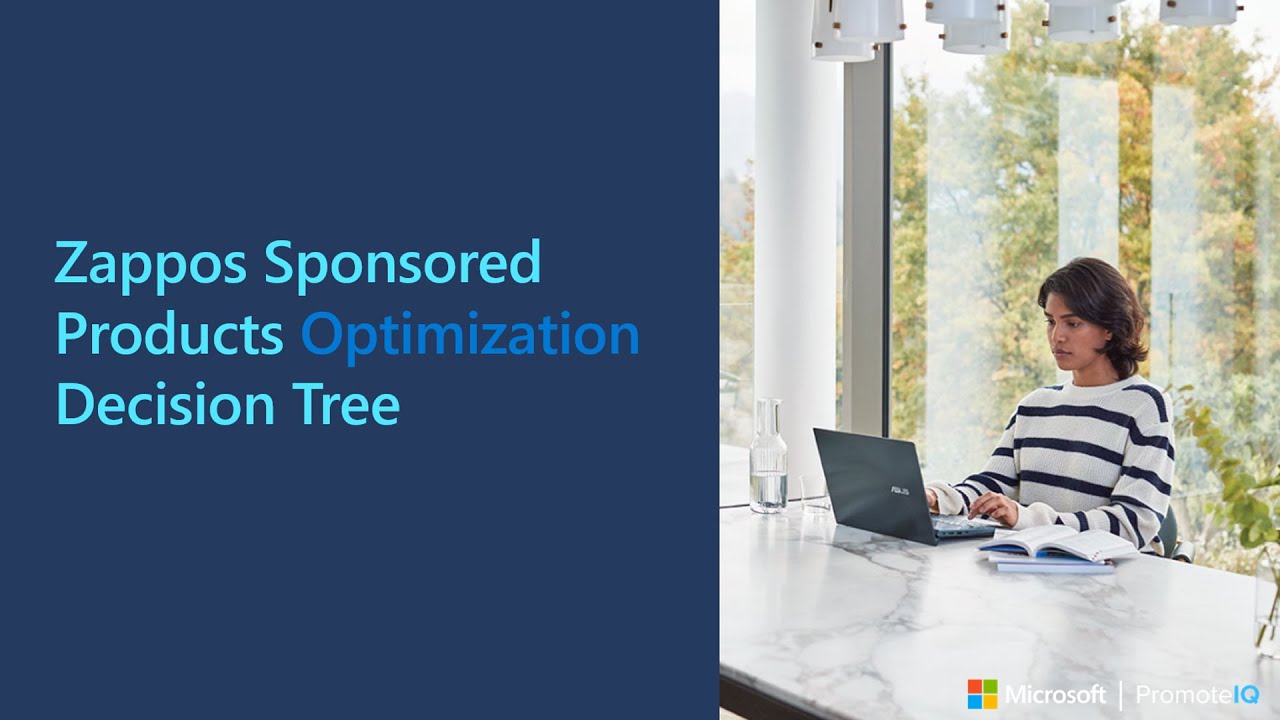 Zappos Sponsored Products Optimization Decision Tree

ASUS

Microsoft | PromoteIQ